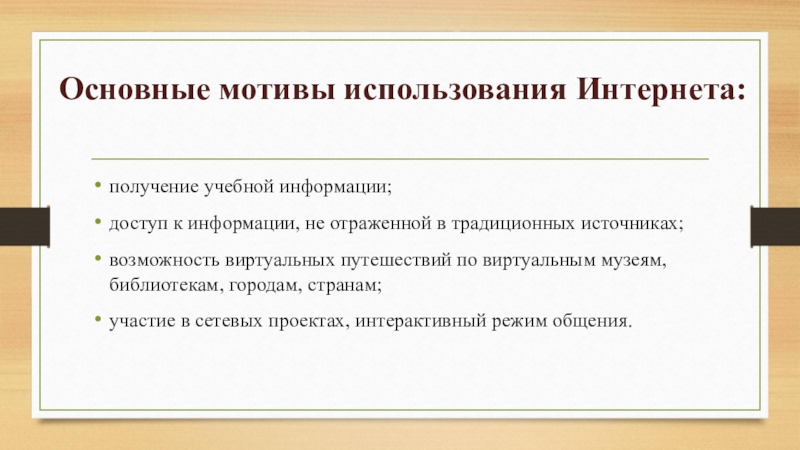 Основные мотивы использования Интернета:

• получение учебной информации;

• доступ к информации, не отраженной в традиционных источниках;

• возможность виртуальных путешествий по виртуальным музеям, библиотекам, городам, странам;

• участие в сетевых проектах, интерактивный режим общения.